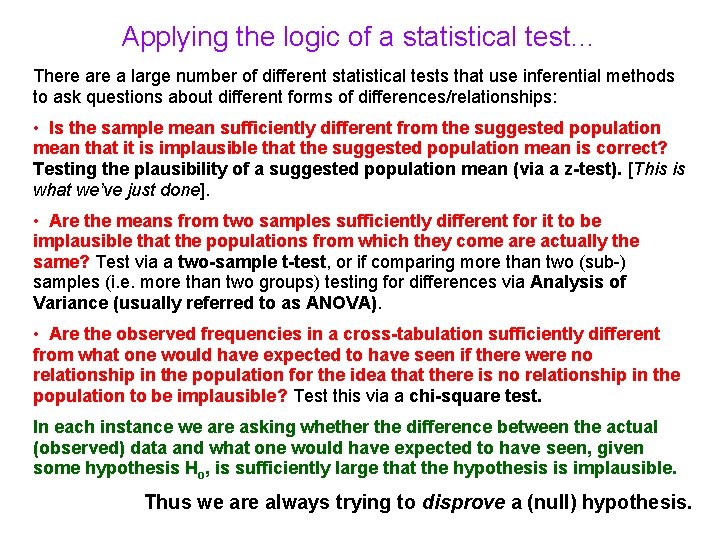 Applying the logic of a statistical test...

There are a large number of different statistical tests that use inferential methods to ask questions about different forms of differences/relationships:

• Is the sample mean sufficiently different from the suggested population mean that it is implausible that the suggested population mean is correct? Testing the plausibility of a suggested population mean (via a z-test). [This is what we've just done].

• Are the means from two samples sufficiently different for it to be implausible that the populations from which they come are actually the same? Test via a two-sample t-test, or if comparing more than two (sub-) samples (i.e. more than two groups) testing for differences via Analysis of Variance (usually referred to as ANOVA).

• Are the observed frequencies in a cross-tabulation sufficiently different from what one would have expected to have seen if there were no relationship in the population for the idea that there is no relationship in the population to be implausible? Test this via a chi-square test.

In each instance we are asking whether the difference between the actual (observed) data and what one would have expected to have seen, given some hypothesis $H_o$, is sufficiently large that the hypothesis is implausible.

Thus we are always trying to disprove a (null) hypothesis.